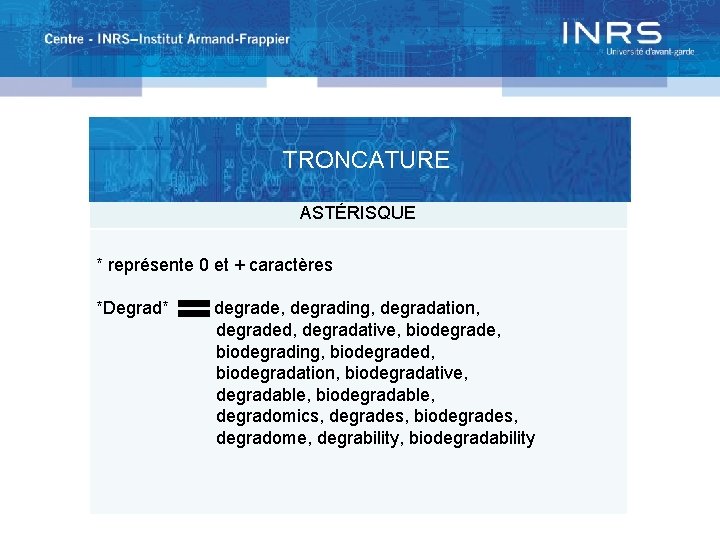 Centre - INRS–Institut Armand-Frappier

INRS
Université d'avant-garde

TRONCATURE

ASTÉRISQUE

* représente 0 et + caractères

*Degrad* = degrade, degrading, degradation, degraded, degradative, biodegrade, biodegrading, biodegraded, biodegradation, biodegradative, degradable, biodegradable, degradomics, degrades, biodegrades, degradome, degrability, biodegradability